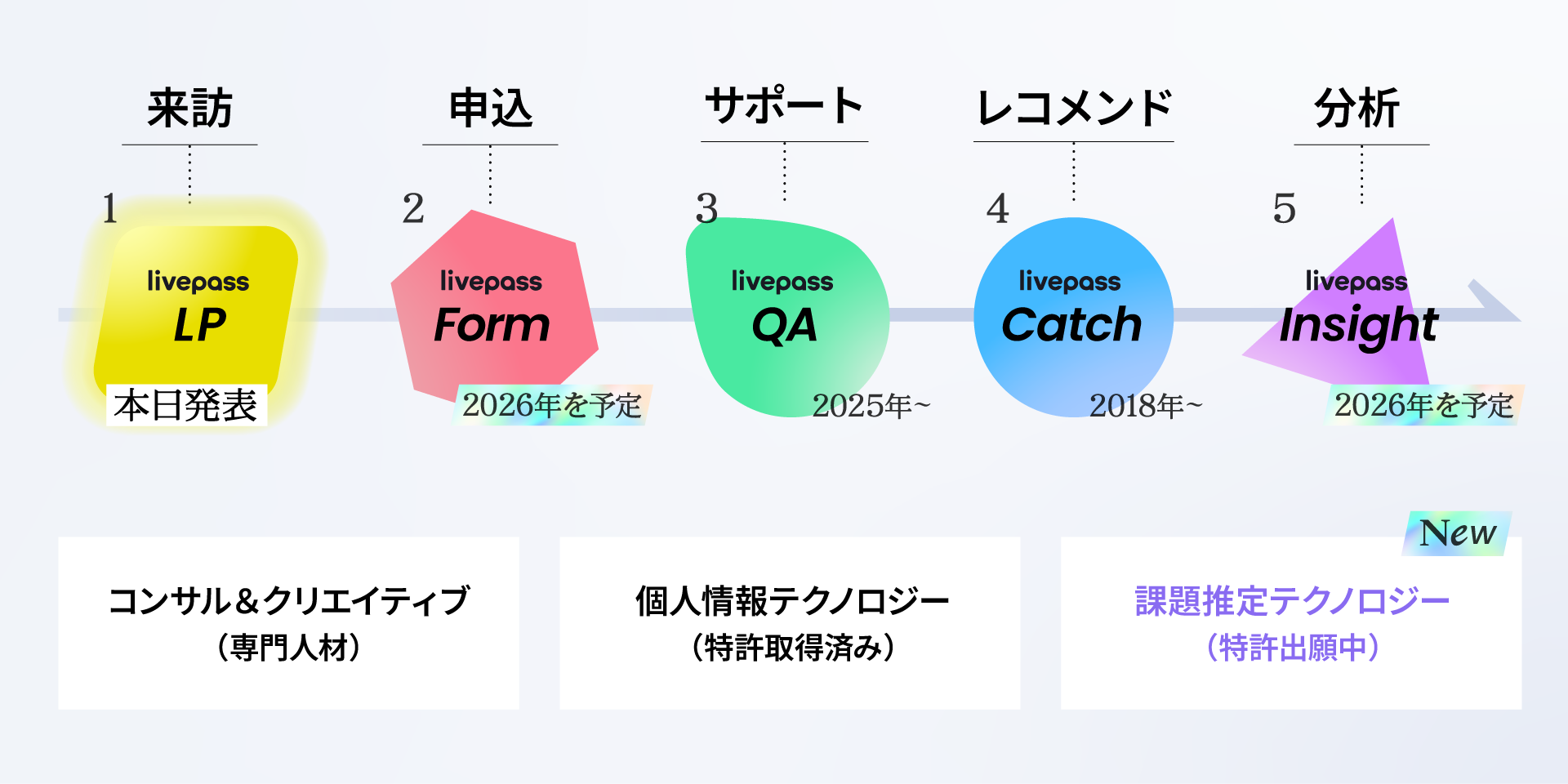 来訪

1

livepass
LP

本日発表

申込

2

livepass
Form

2026年を予定

サポート

3

livepass
QA

2025年~

レコメンド

4

livepass
Catch

2018年~

分析

5

livepass
Insight

2026年を予定

コンサル＆クリエイティブ
（専門人材）

個人情報テクノロジー
（特許取得済み）

New

課題推定テクノロジー
（特許出願中）